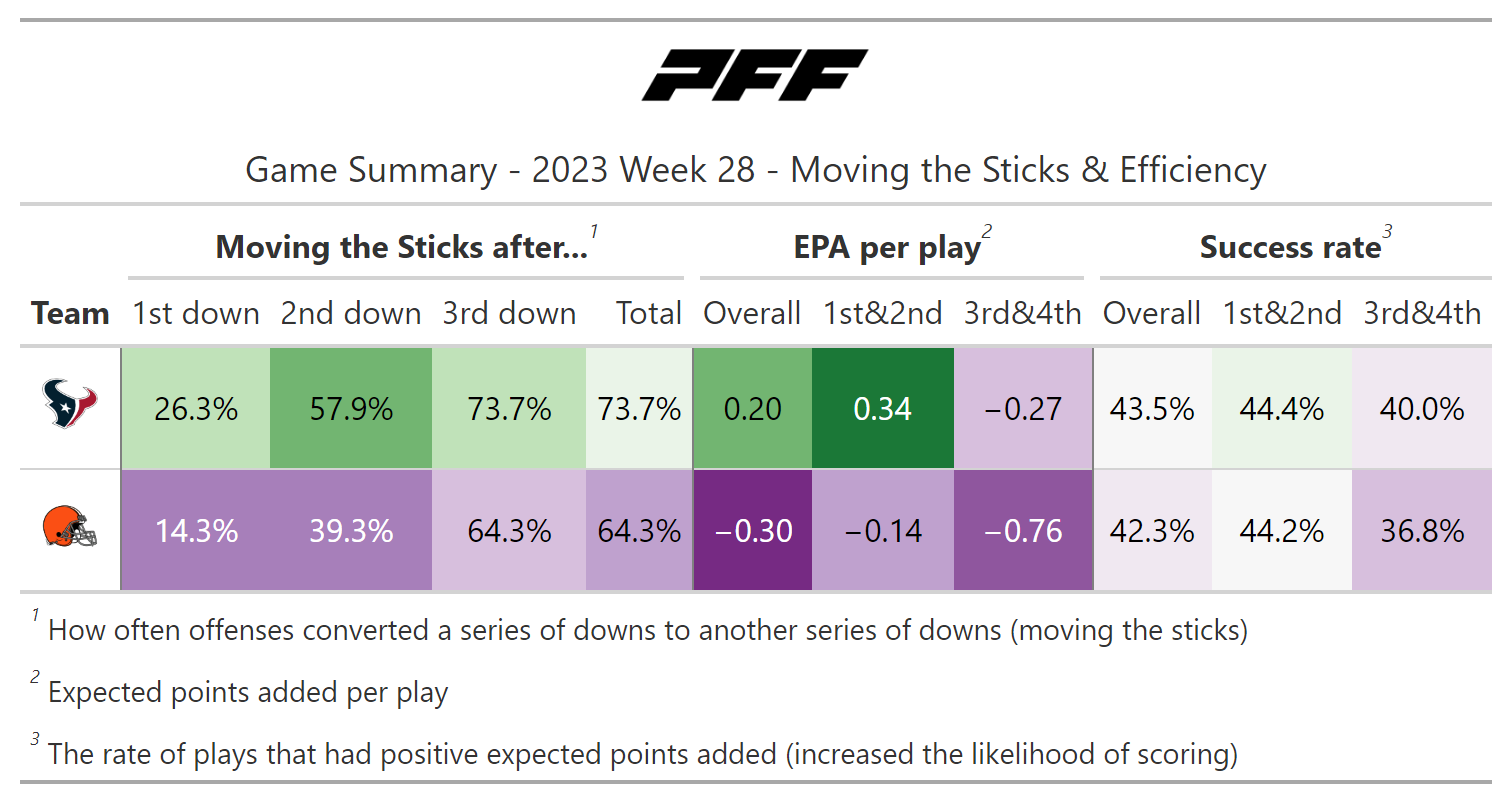 PFF

Game Summary - 2023 Week 28 - Moving the Sticks & Efficiency

| | Moving the Sticks after...$^1$ | | | | EPA per play$^2$ | | | Success rate$^3$ | | |
|---|---|---|---|---|---|---|---|---|---|---|
| Team | 1st down | 2nd down | 3rd down | Total | Overall | 1st&2nd | 3rd&4th | Overall | 1st&2nd | 3rd&4th |
| | 26.3% | 57.9% | 73.7% | 73.7% | 0.20 | 0.34 | −0.27 | 43.5% | 44.4% | 40.0% |
| | 14.3% | 39.3% | 64.3% | 64.3% | −0.30 | −0.14 | −0.76 | 42.3% | 44.2% | 36.8% |

$^1$ How often offenses converted a series of downs to another series of downs (moving the sticks)

$^2$ Expected points added per play

$^3$ The rate of plays that had positive expected points added (increased the likelihood of scoring)